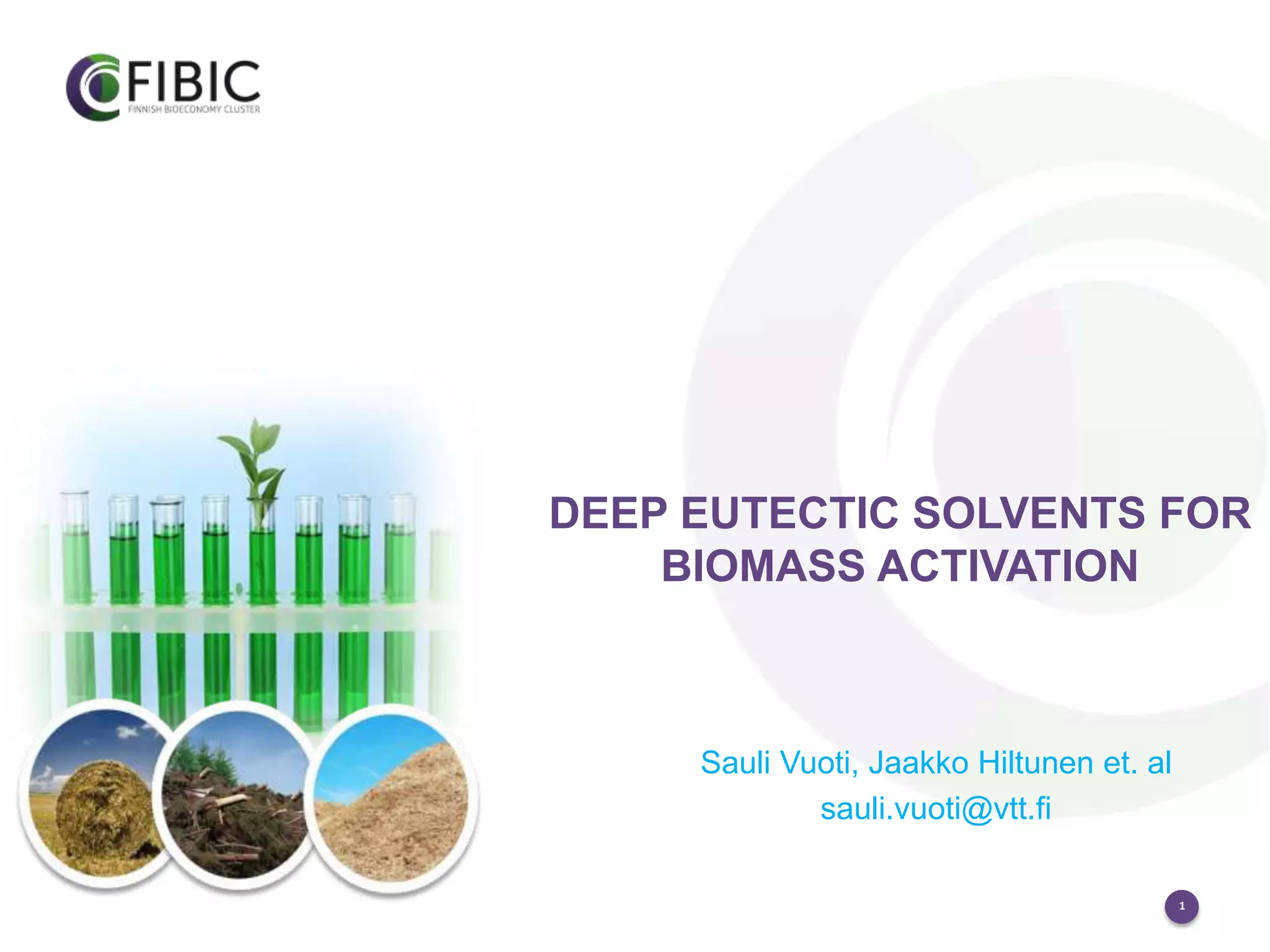 FIBIC
FINNISH BIOECONOMY CLUSTER

DEEP EUTECTIC SOLVENTS FOR BIOMASS ACTIVATION

Sauli Vuoti, Jaakko Hiltunen et. al
sauli.vuoti@vtt.fi

1